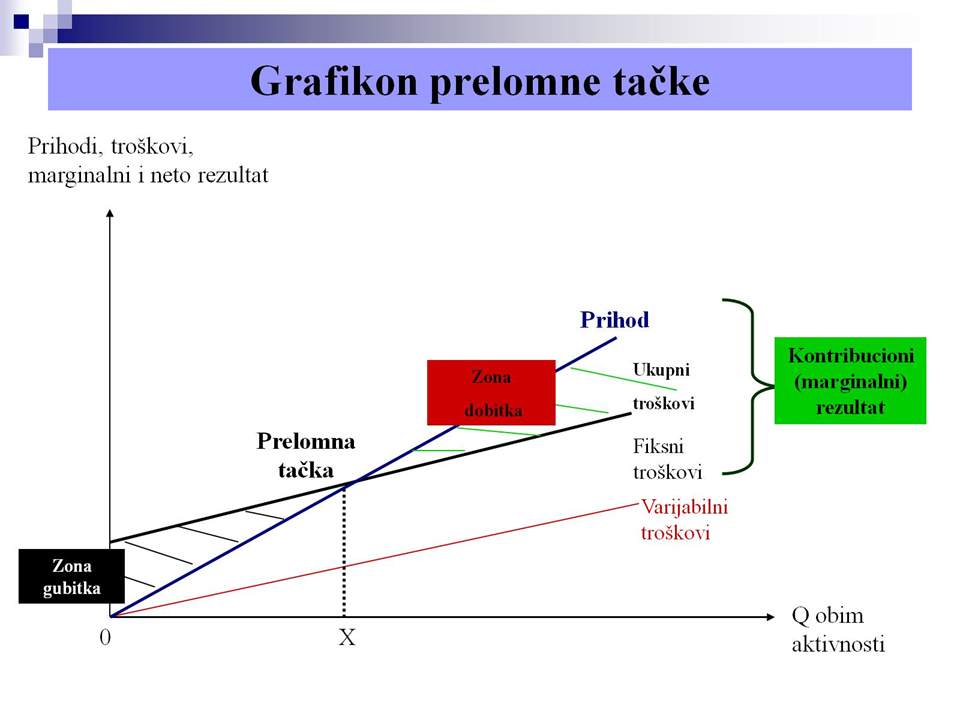 Grafikon prelomne tačke

Prihodi, troškovi, marginalni i neto rezultat

Prihod

Zona dobitka

Ukupni troškovi

Kontribucioni (marginalni) rezultat

Prelomna tačka

Fiksni troškovi

Varijabilni troškovi

Zona gubitka

0

X

Q obim aktivnosti